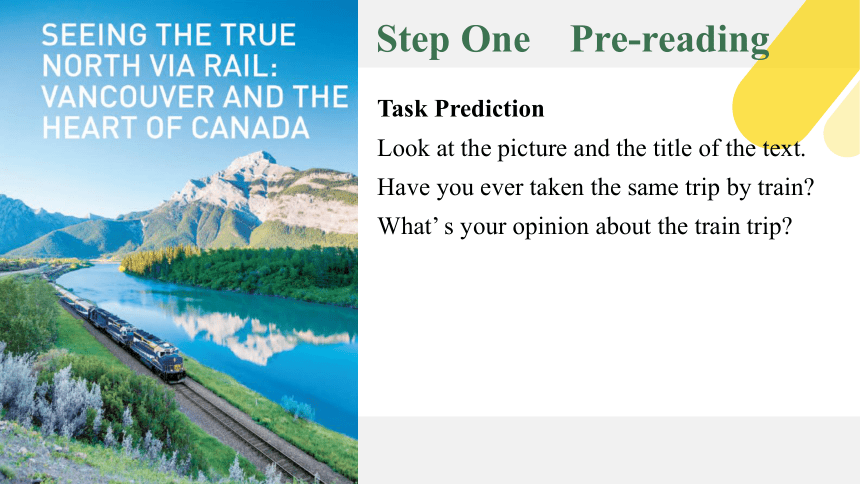 SEEING THE TRUE NORTH VIA RAIL: VANCOUVER AND THE HEART OF CANADA

Step One Pre-reading

Task Prediction

Look at the picture and the title of the text.
Have you ever taken the same trip by train?
What’ s your opinion about the train trip?